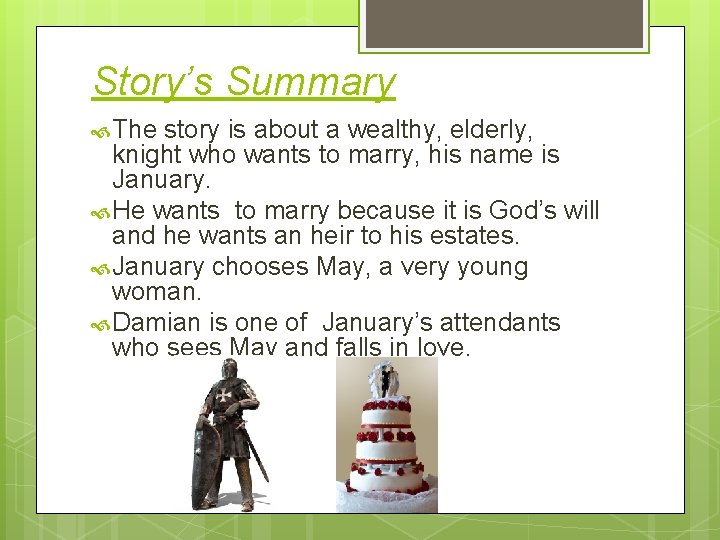 Story's Summary

The story is about a wealthy, elderly, knight who wants to marry, his name is January.

He wants to marry because it is God's will and he wants an heir to his estates.

January chooses May, a very young woman.

Damian is one of January's attendants who sees May and falls in love.